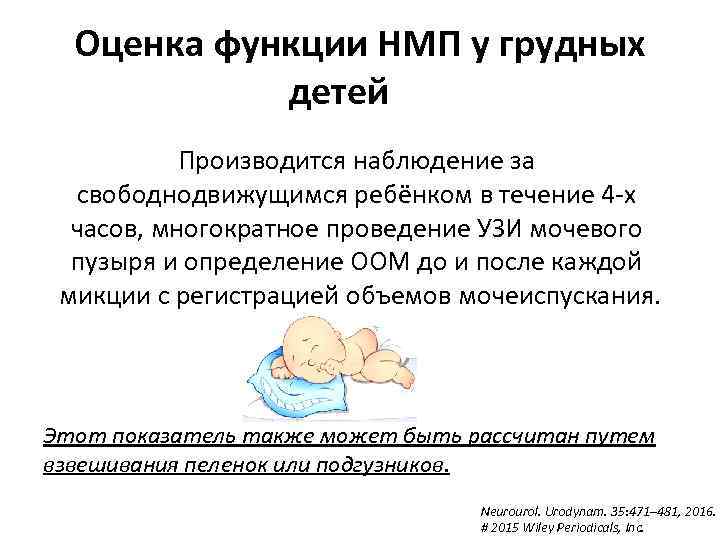 Оценка функции НМП у грудных детей

Производится наблюдение за свободнодвижущимся ребёнком в течение 4-х часов, многократное проведение УЗИ мочевого пузыря и определение ООМ до и после каждой микции с регистрацией объемов мочеиспускания.

Этот показатель также может быть рассчитан путем взвешивания пеленок или подгузников.

Neurourol. Urodynam. 35:471–481, 2016.
# 2015 Wiley Periodicals, Inc.